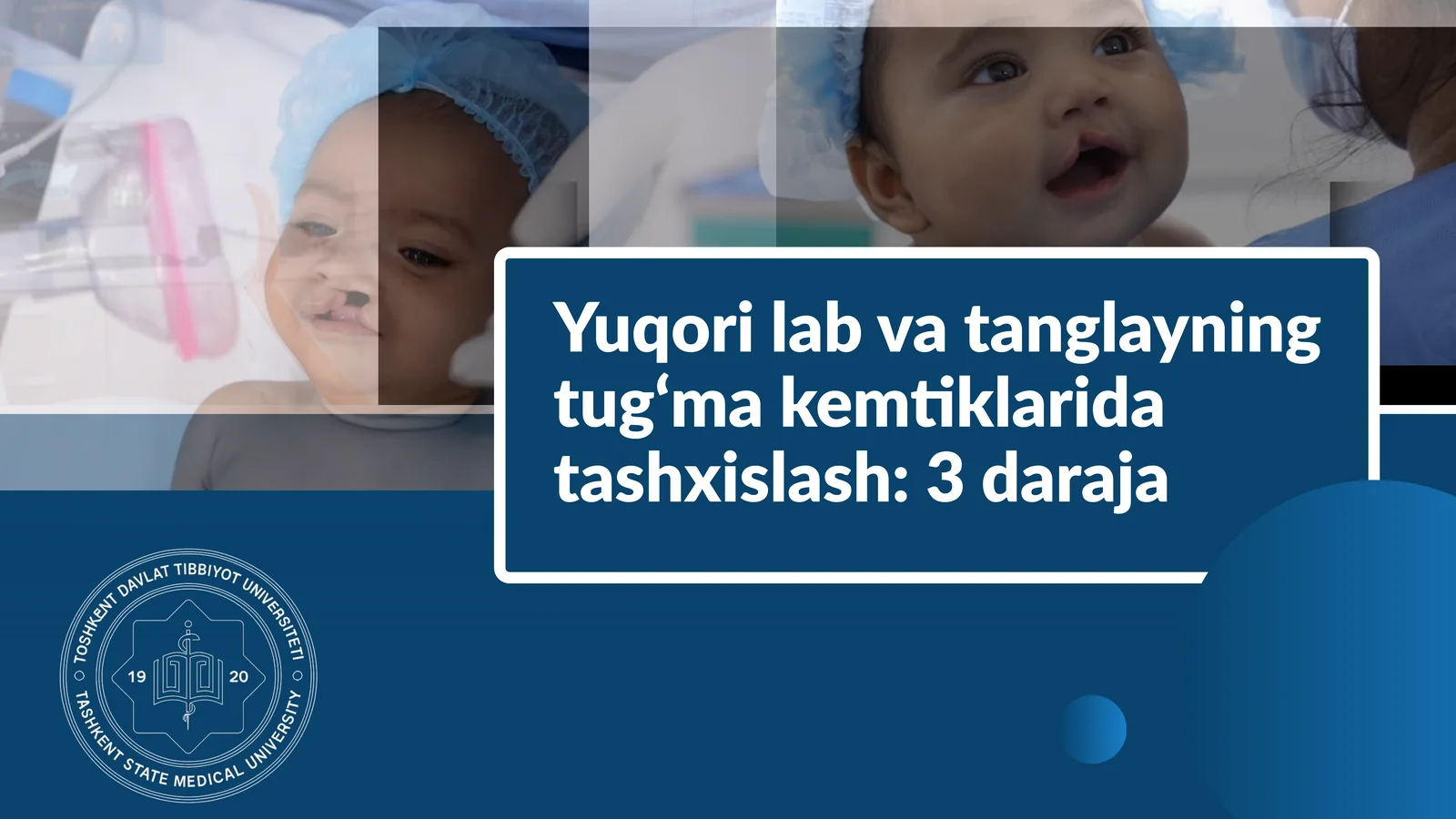 Yuqori lab va tanglayning tug‘ma kemtiklarida tashxislash: 3 daraja

TOSHKENT DAVLAT TIBBIYOT UNIVERSITETI
19 20
TASHKENT STATE MEDICAL UNIVERSITY